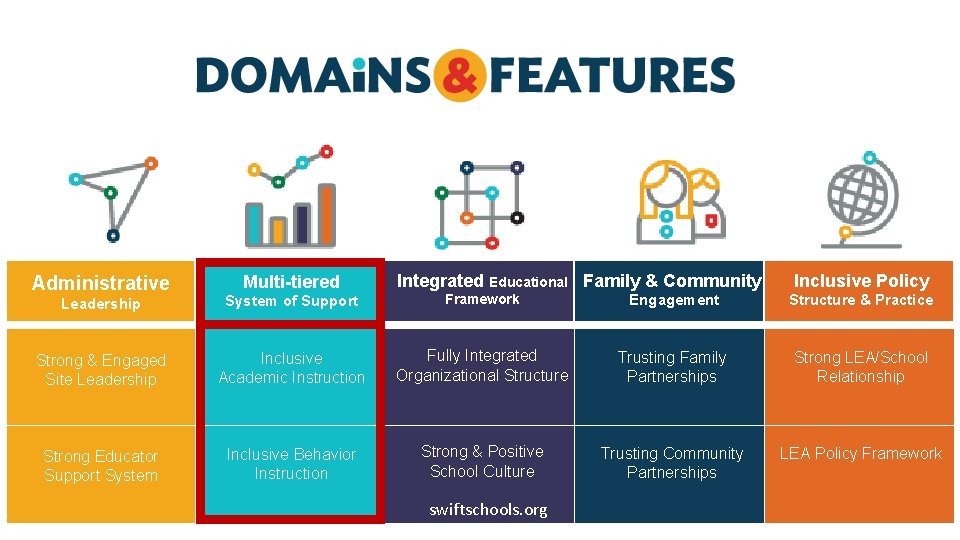 DOMAINS & FEATURES

| Administrative Leadership | Multi-tiered System of Support | Integrated Educational Framework | Family & Community Engagement | Inclusive Policy Structure & Practice |
|---|---|---|---|---|
| Strong & Engaged Site Leadership | Inclusive Academic Instruction | Fully Integrated Organizational Structure | Trusting Family Partnerships | Strong LEA/School Relationship |
| Strong Educator Support System | Inclusive Behavior Instruction | Strong & Positive School Culture | Trusting Community Partnerships | LEA Policy Framework |

swiftschools.org